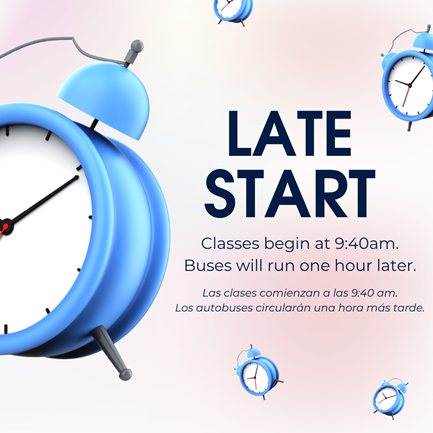 LATE START

Classes begin at 9:40am.
Buses will run one hour later.

Las clases comienzan a las 9:40 am.
Los autobuses circularán una hora más tarde.